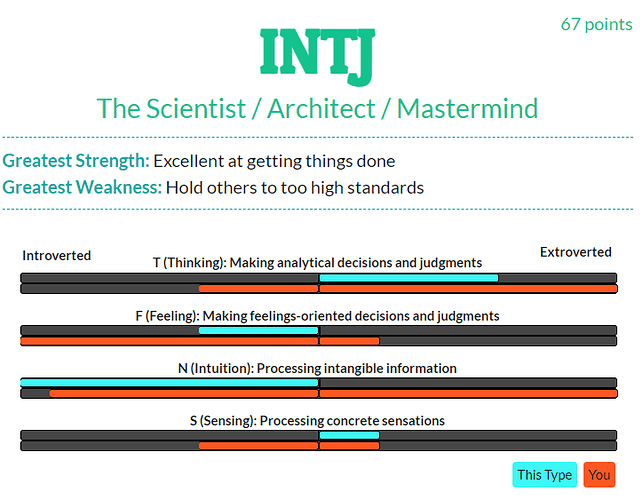 67 points

INTJ

The Scientist / Architect / Mastermind

Greatest Strength: Excellent at getting things done
Greatest Weakness: Hold others to too high standards

Introverted

Extroverted

T (Thinking): Making analytical decisions and judgments

F (Feeling): Making feelings-oriented decisions and judgments

N (Intuition): Processing intangible information

S (Sensing): Processing concrete sensations

This Type You